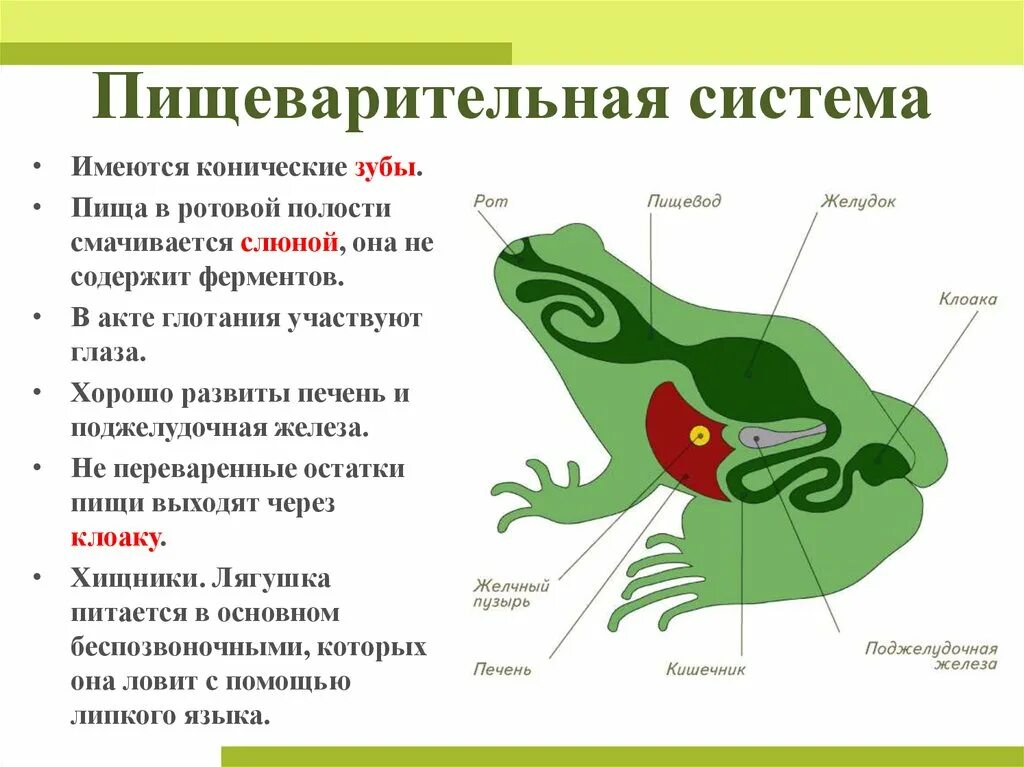 Пищеварительная система

• Имеются конические зубы.
• Пища в ротовой полости смачивается слюной, она не содержит ферментов.
• В акте глотания участвуют глаза.
• Хорошо развиты печень и поджелудочная железа.
• Не переваренные остатки пищи выходят через клоаку.
• Хищники. Лягушка питается в основном беспозвоночными, которых она ловит с помощью липкого языка.

Рот
Пищевод
Желудок
Клоака
Желчный пузырь
Печень
Кишечник
Поджелудочная железа